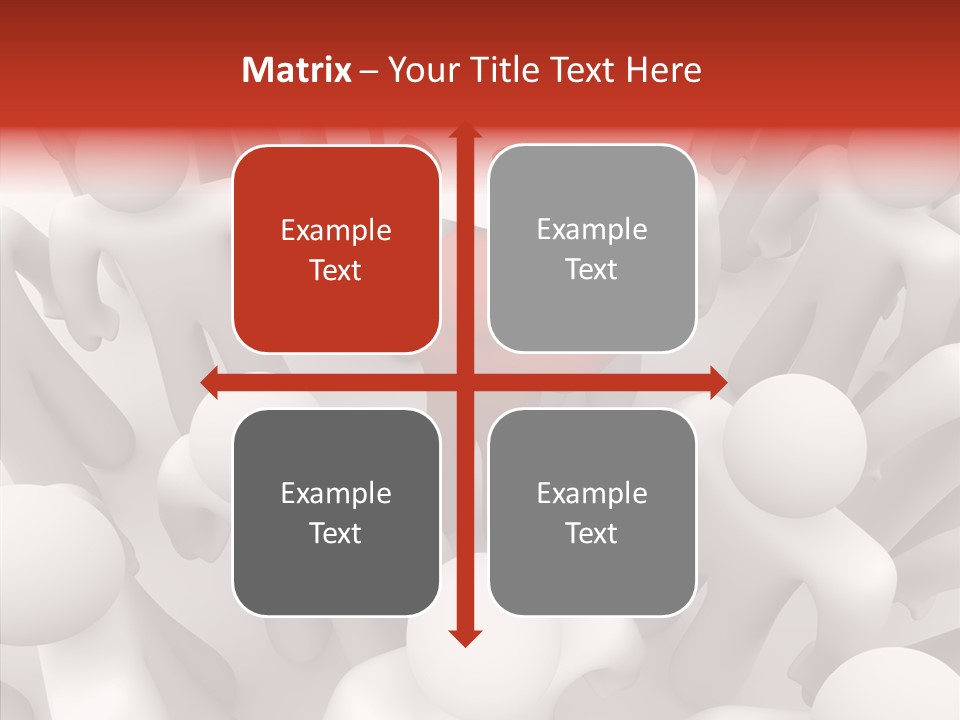 Matrix – Your Title Text Here

Example Text

Example Text

Example Text

Example Text